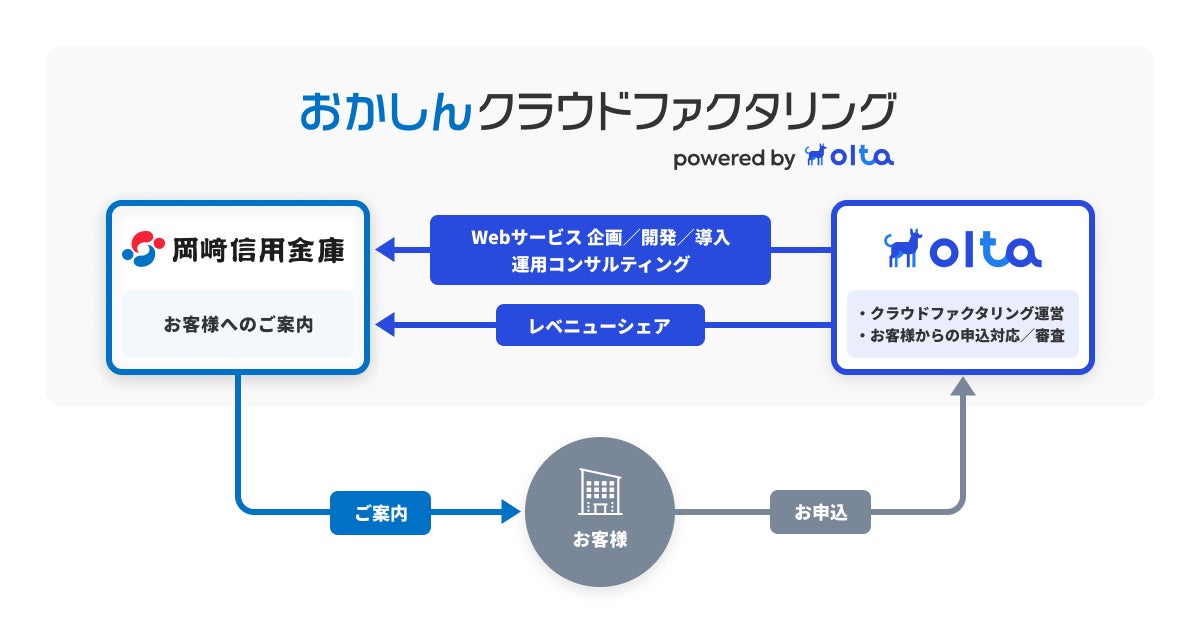 おかしんクラウドファクタリング
powered by olta

岡崎信用金庫
お客様へのご案内

Webサービス 企画／開発／導入
運用コンサルティング

レベニューシェア

olta
・クラウドファクタリング運営
・お客様からの申込対応／審査

ご案内

お客様

お申込